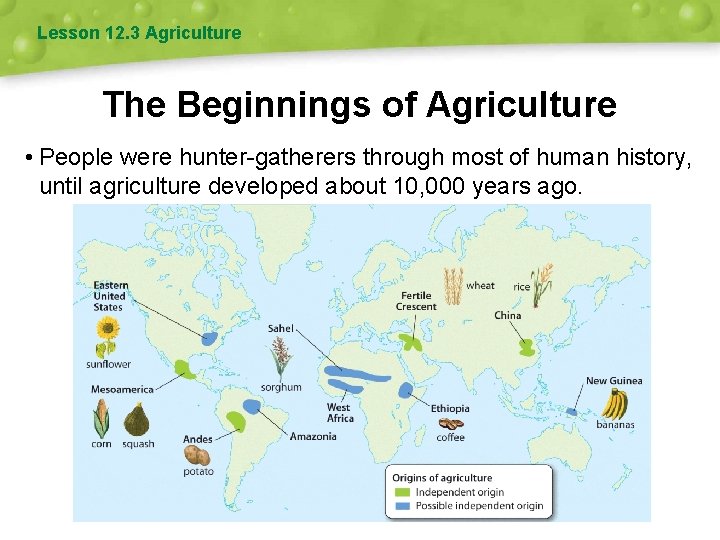 Lesson 12.3 Agriculture

The Beginnings of Agriculture

• People were hunter-gatherers through most of human history, until agriculture developed about 10,000 years ago.

Eastern United States

sunflower

Mesoamerica

corn squash

Andes

potato

Amazonia

Sahel

sorghum

West Africa

Fertile Crescent

wheat

rice

China

Ethiopia

coffee

New Guinea

bananas

Origins of agriculture
Independent origin
Possible independent origin